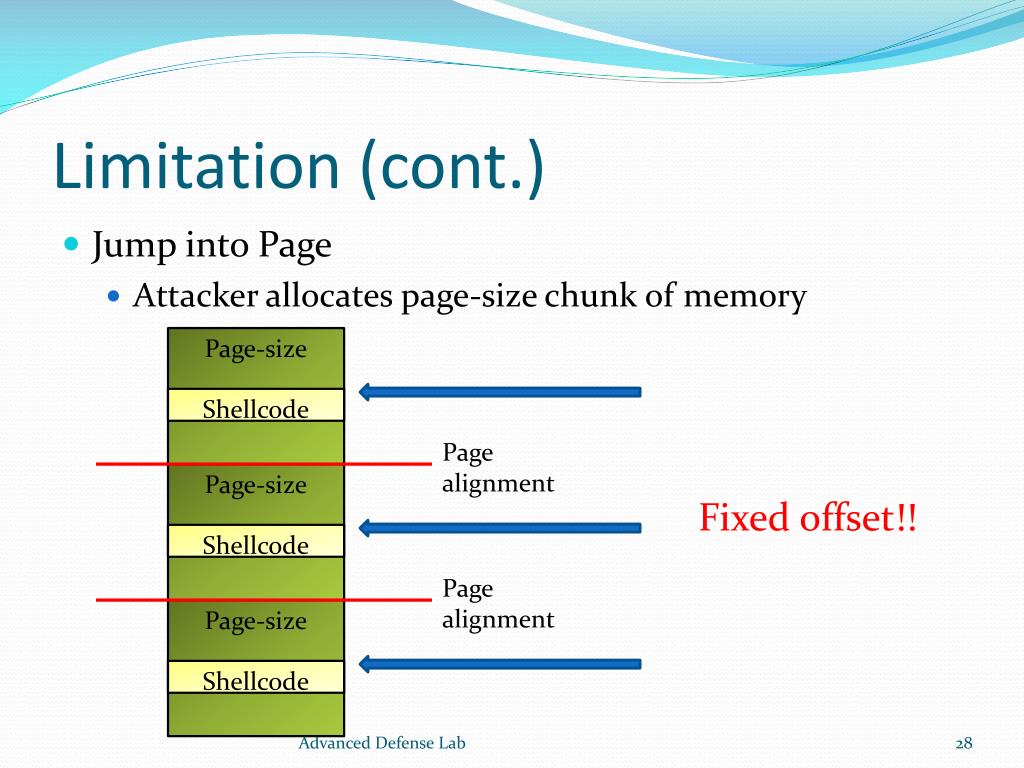 Limitation (cont.)

Jump into Page

Attacker allocates page-size chunk of memory

Page-size

Shellcode

Page alignment

Page-size

Shellcode

Fixed offset!!

Page alignment

Page-size

Shellcode

Advanced Defense Lab

28